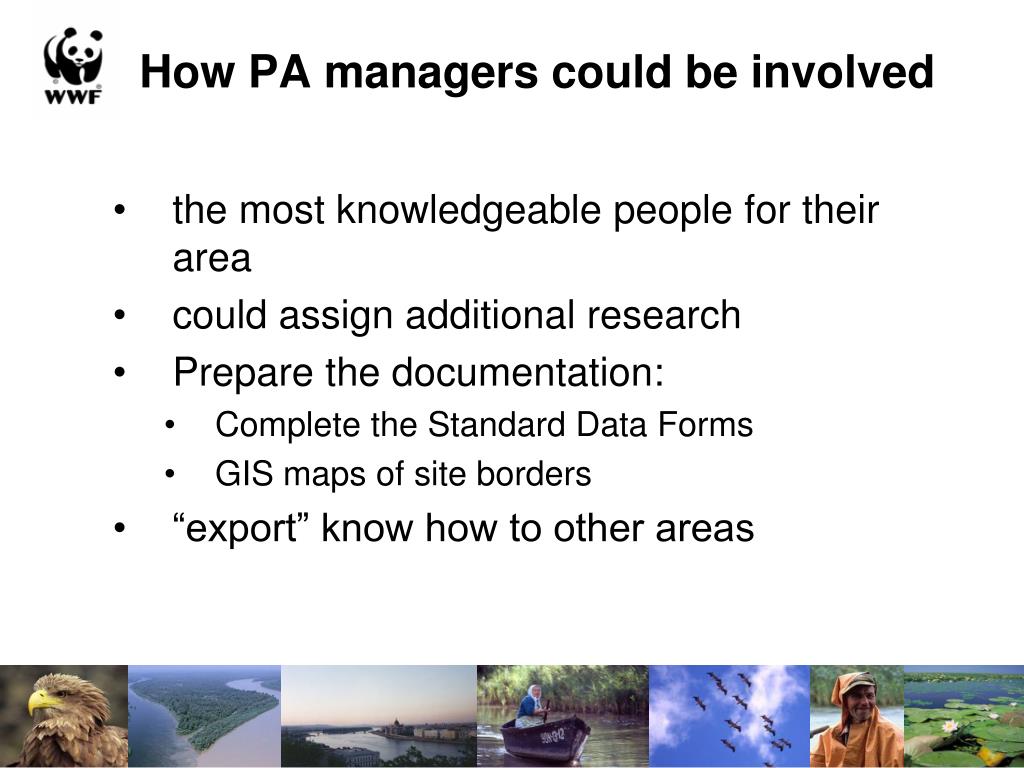 WWF

How PA managers could be involved

• the most knowledgeable people for their area
• could assign additional research
• Prepare the documentation:
  • Complete the Standard Data Forms
  • GIS maps of site borders
• “export” know how to other areas